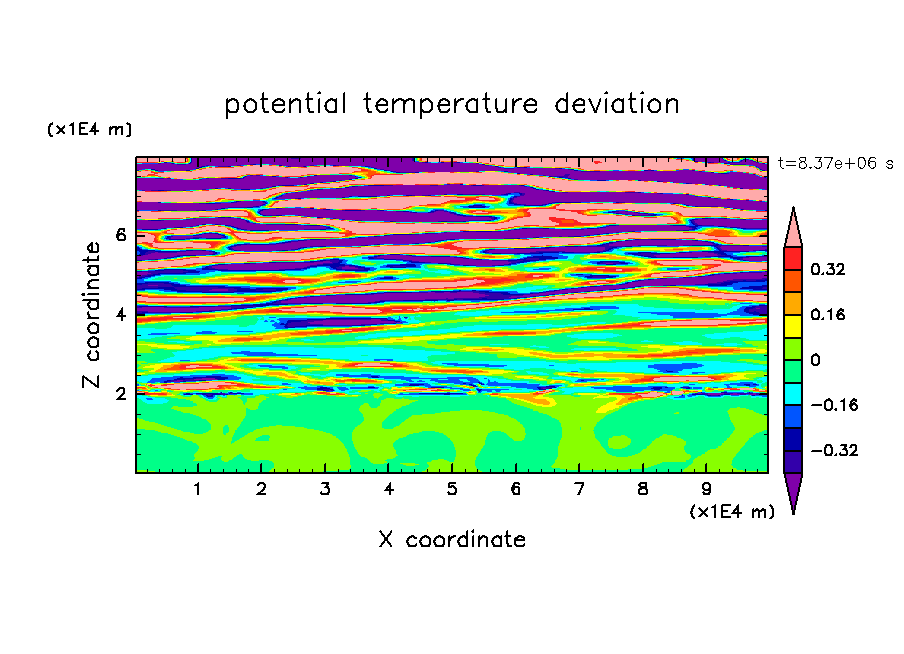 potential temperature deviation

(x1E4 m)

t=8.37e+06 s

Z coordinate

6
4
2

0.32
0.16
0
−0.16
−0.32

1 2 3 4 5 6 7 8 9

(x1E4 m)

X coordinate